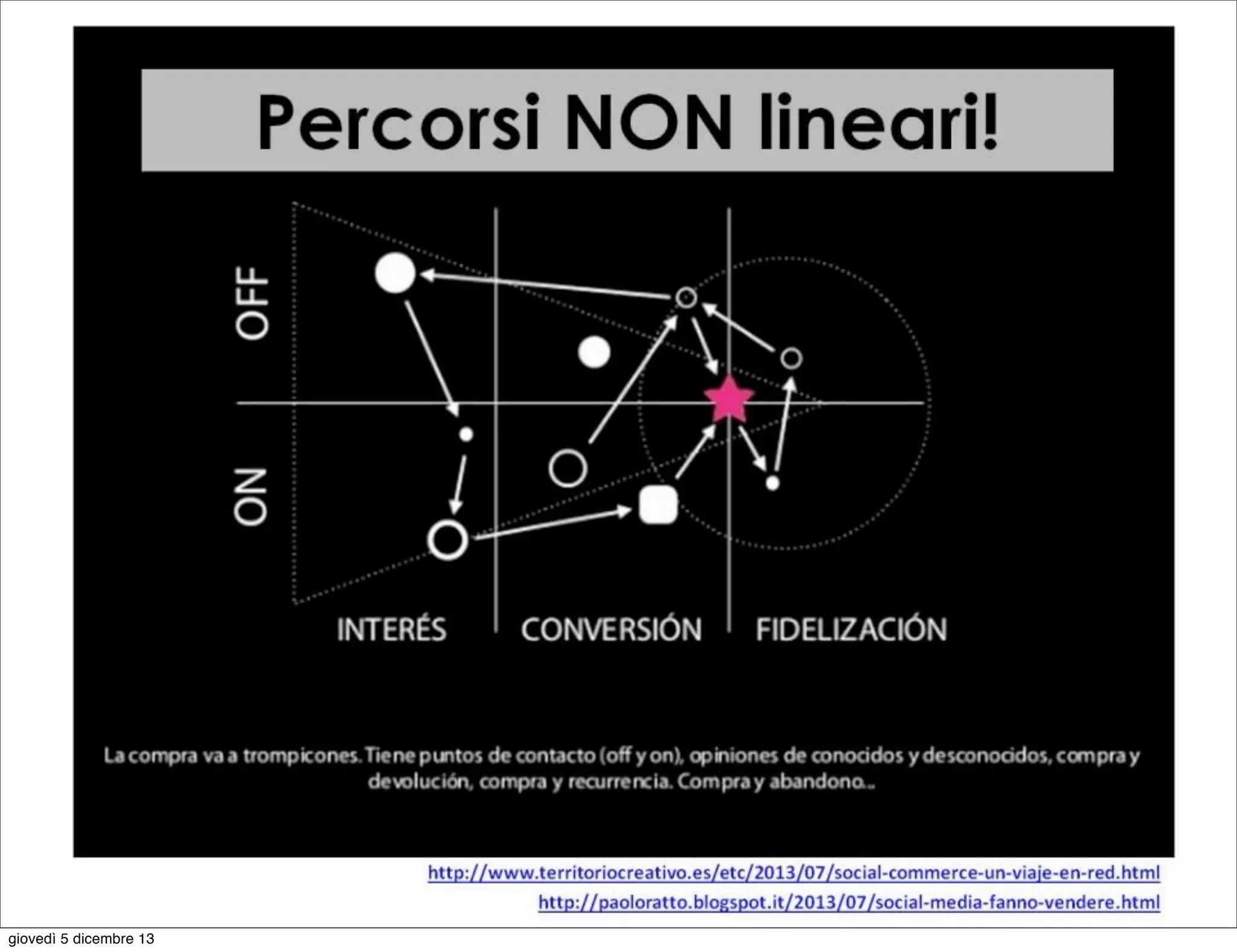 Percorsi NON lineari!

OFF

ON

INTERÉS

CONVERSIÓN

FIDELIZACIÓN

La compra va a trompicones. Tiene puntos de contacto (off y on), opiniones de conocidos y desconocidos, compra y devolución, compra y recurrencia. Compra y abandono...

http://www.territoriocreativo.es/etc/2013/07/social-commerce-un-viaje-en-red.html

http://paoloratto.blogspot.it/2013/07/social-media-fanno-vendere.html

giovedì 5 dicembre 13